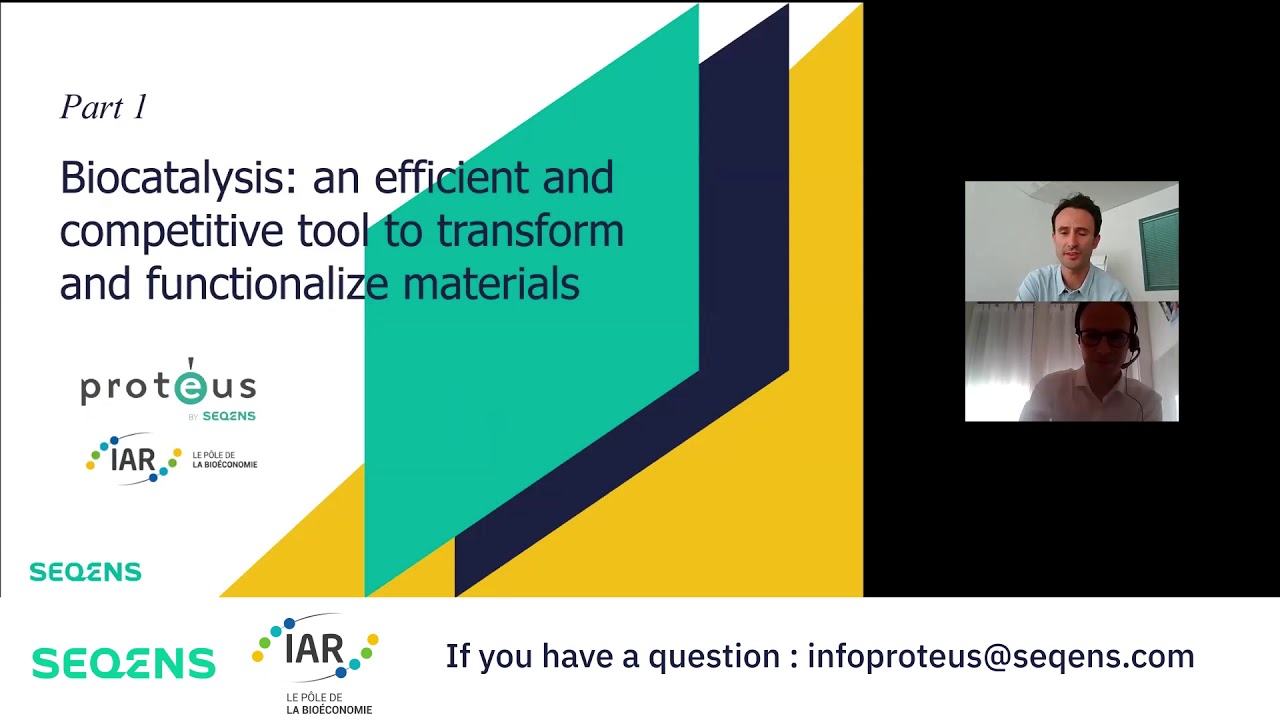 Part 1

Biocatalysis: an efficient and competitive tool to transform and functionalize materials

proteus
BY SEQENS

IAR LE PÔLE DE LA BIOÉCONOMIE

SEQENS

SEQENS

IAR
LE PÔLE DE
LA BIOÉCONOMIE

If you have a question : infoproteus@seqens.com